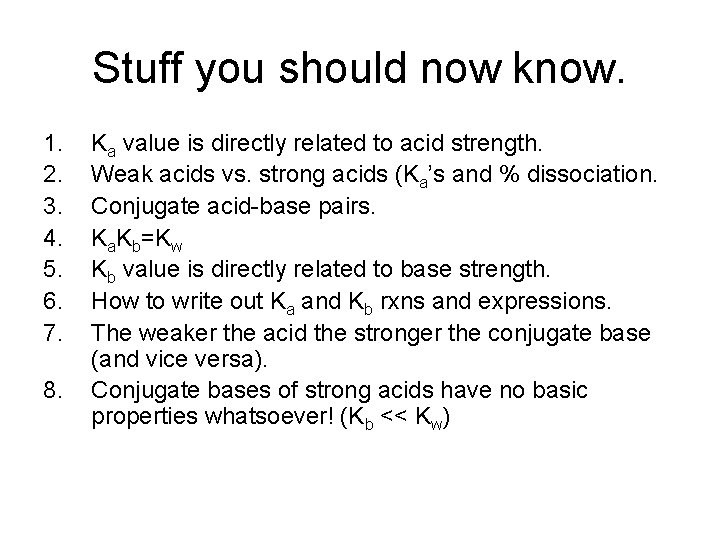 Stuff you should now know.

1. $K_a$ value is directly related to acid strength.
2. Weak acids vs. strong acids ($K_a$'s and % dissociation.
3. Conjugate acid-base pairs.
4. $K_aK_b=K_w$
5. $K_b$ value is directly related to base strength.
6. How to write out $K_a$ and $K_b$ rxns and expressions.
7. The weaker the acid the stronger the conjugate base (and vice versa).
8. Conjugate bases of strong acids have no basic properties whatsoever! ($K_b << K_w$)